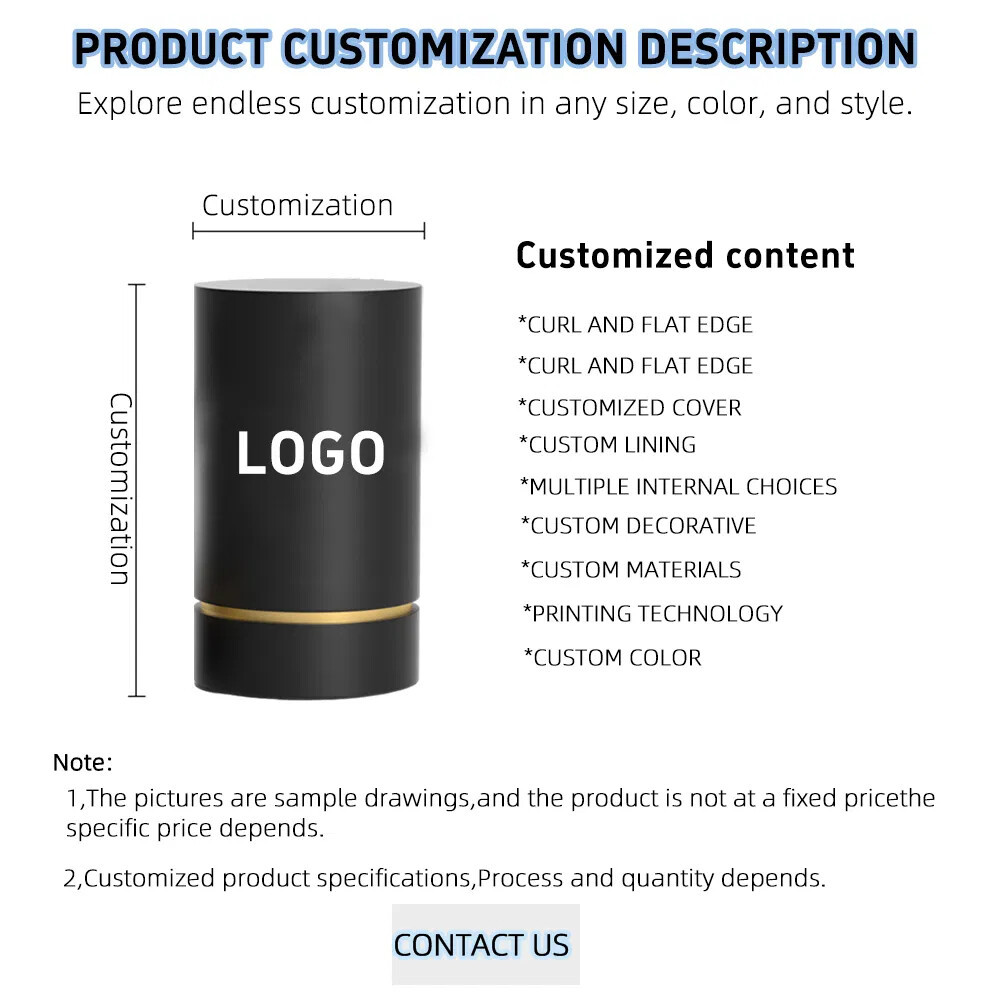 PRODUCT CUSTOMIZATION DESCRIPTION

Explore endless customization in any size, color, and style.

Customization

Customization

LOGO

Customized content

*CURL AND FLAT EDGE
*CURL AND FLAT EDGE
*CUSTOMIZED COVER
*CUSTOM LINING
*MULTIPLE INTERNAL CHOICES
*CUSTOM DECORATIVE
*CUSTOM MATERIALS
*PRINTING TECHNOLOGY
*CUSTOM COLOR

Note:

1,The pictures are sample drawings,and the product is not at a fixed pricethe specific price depends.

2,Customized product specifications,Process and quantity depends.

CONTACT US